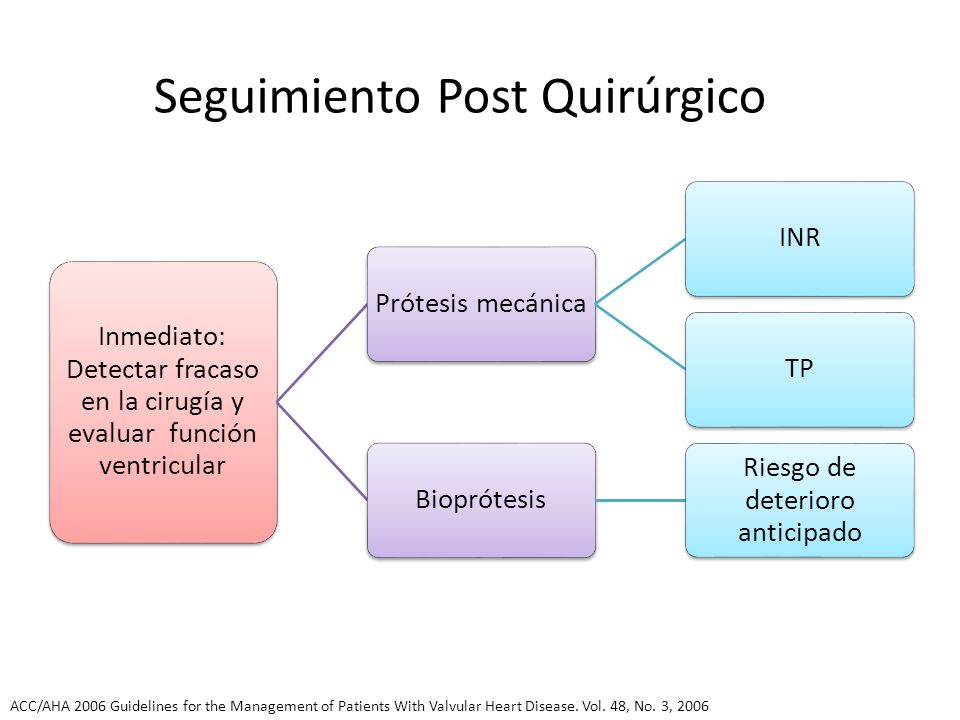 Seguimiento Post Quirúrgico

Inmediato: Detectar fracaso en la cirugía y evaluar  función ventricular

Prótesis mecánica

INR

TP

Bioprótesis

Riesgo de deterioro anticipado

ACC/AHA 2006 Guidelines for the Management of Patients With Valvular Heart Disease. Vol. 48, No. 3, 2006